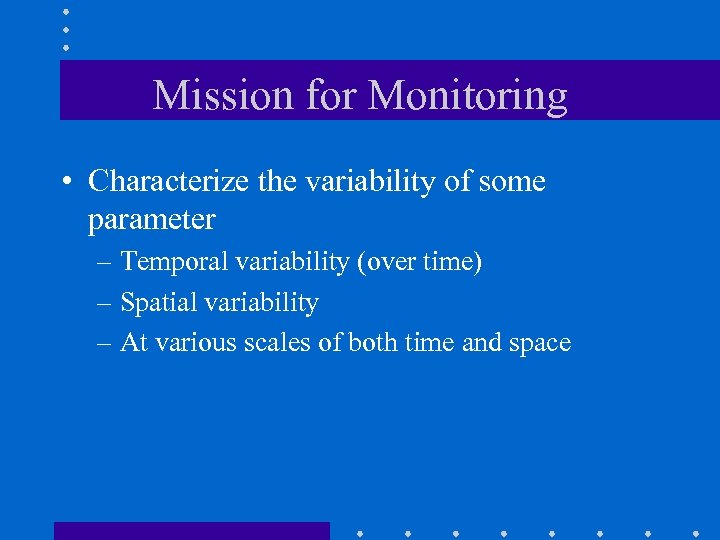 Mission for Monitoring

• Characterize the variability of some parameter
– Temporal variability (over time)
– Spatial variability
– At various scales of both time and space